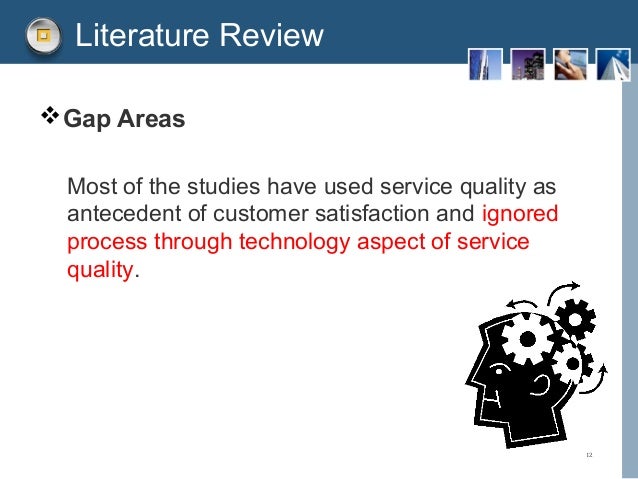 Literature Review

❖ Gap Areas

Most of the studies have used service quality as antecedent of customer satisfaction and ignored process through technology aspect of service quality.

12